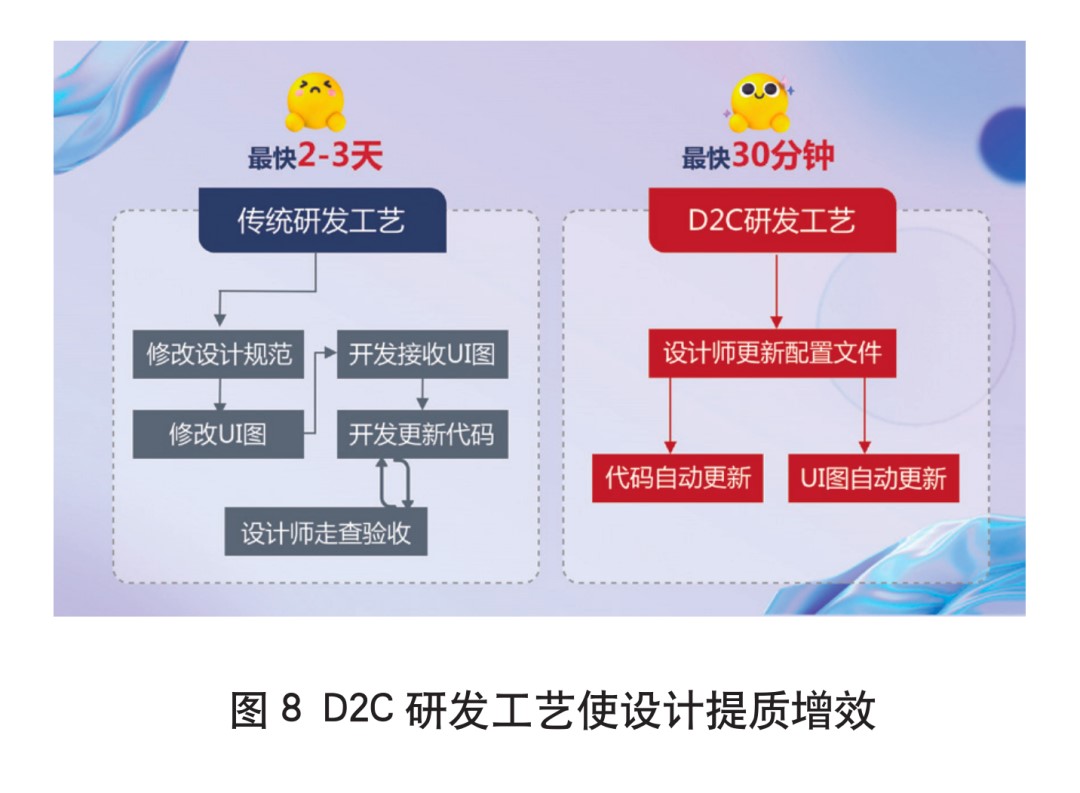 最快2-3天

传统研发工艺

修改设计规范

修改UI图

开发接收UI图

开发更新代码

设计师走查验收

最快30分钟

D2C研发工艺

设计师更新配置文件

代码自动更新

UI图自动更新

图 8 D2C 研发工艺使设计提质增效